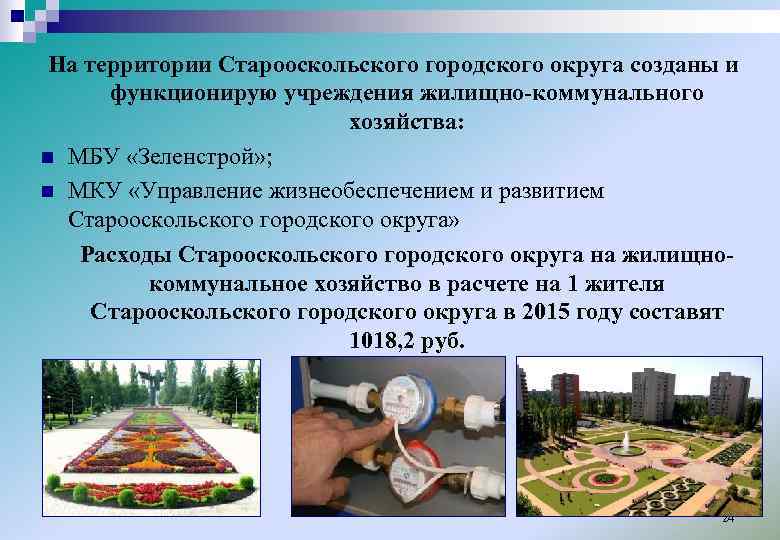 На территории Старооскольского городского округа созданы и функционирую учреждения жилищно-коммунального хозяйства:

МБУ «Зеленстрой»;

МКУ «Управление жизнеобеспечением и развитием Старооскольского городского округа»

Расходы Старооскольского городского округа на жилищно-коммунальное хозяйство в расчете на 1 жителя Старооскольского городского округа в 2015 году составят 1018,2 руб.

24